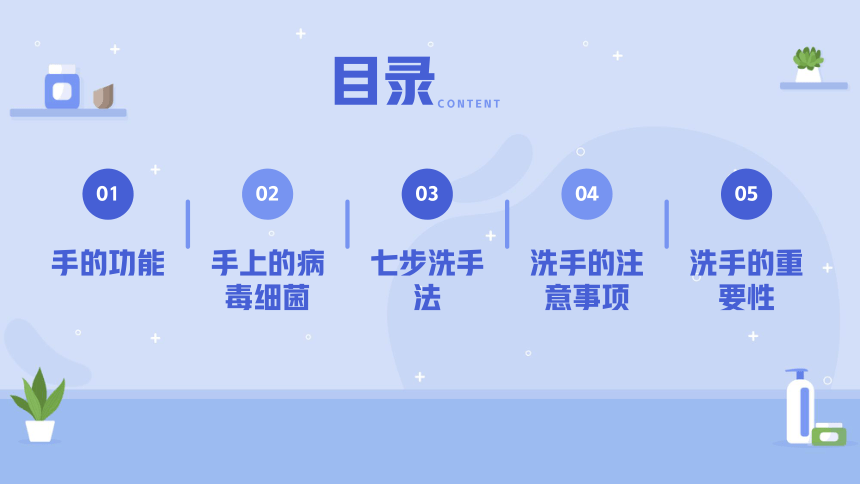 目录 CONTENT

01
手的功能

02
手上的病毒细菌

03
七步洗手法

04
洗手的注意事项

05
洗手的重要性